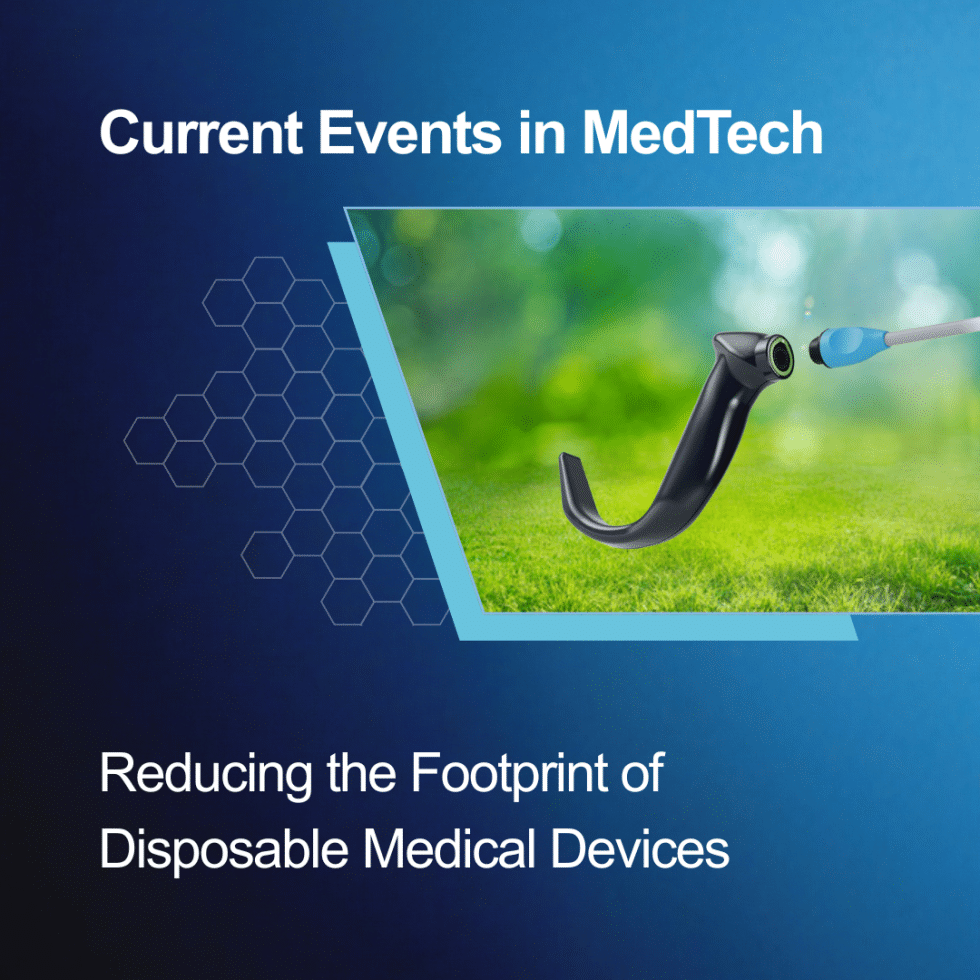 Current Events in MedTech

Reducing the Footprint of Disposable Medical Devices